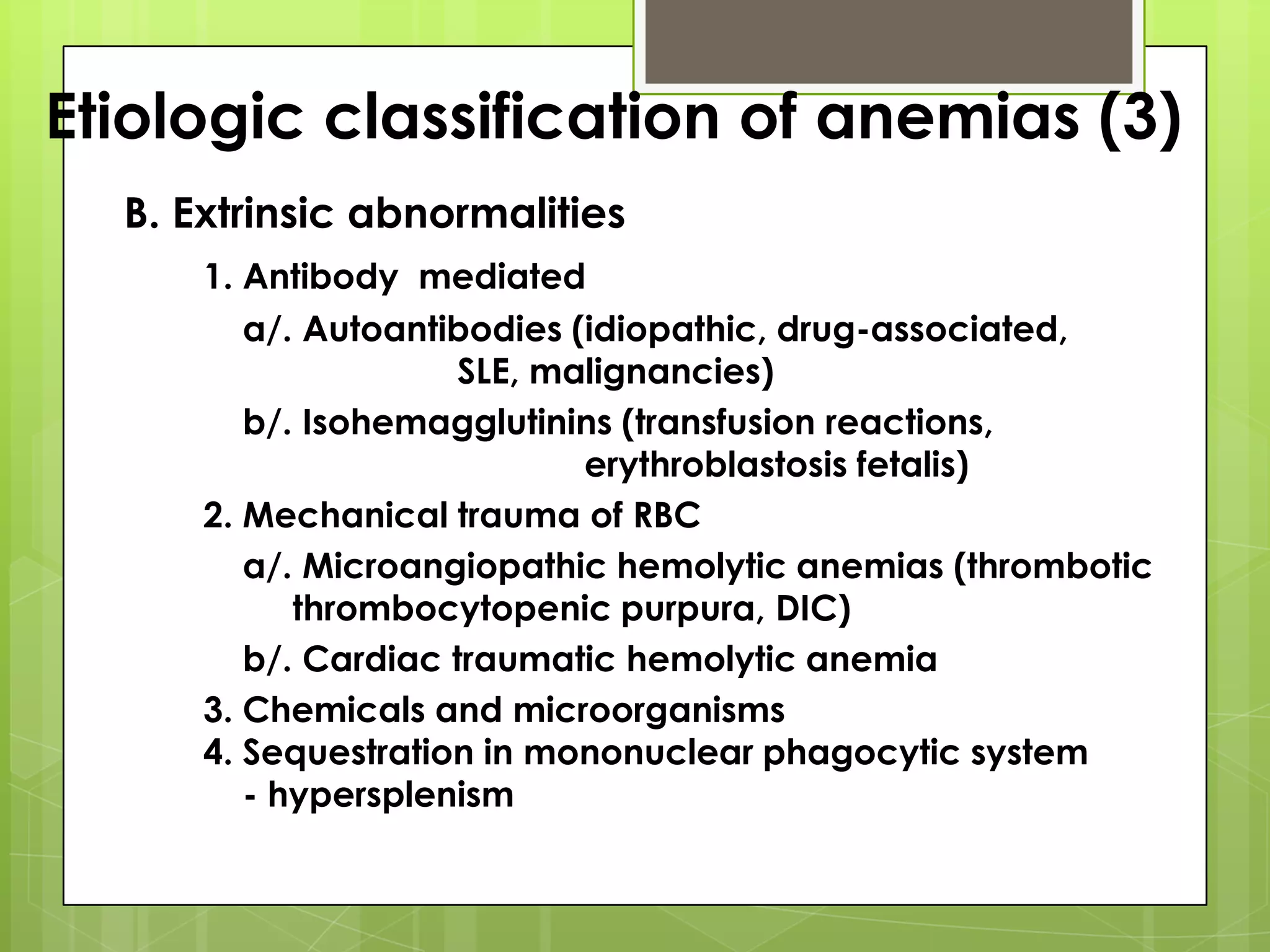 Etiologic classification of anemias (3)

B. Extrinsic abnormalities

1. Antibody mediated

a/. Autoantibodies (idiopathic, drug-associated, SLE, malignancies)

b/. Isohemagglutinins (transfusion reactions, erythroblastosis fetalis)

2. Mechanical trauma of RBC

a/. Microangiopathic hemolytic anemias (thrombotic thrombocytopenic purpura, DIC)

b/. Cardiac traumatic hemolytic anemia

3. Chemicals and microorganisms
4. Sequestration in mononuclear phagocytic system - hypersplenism